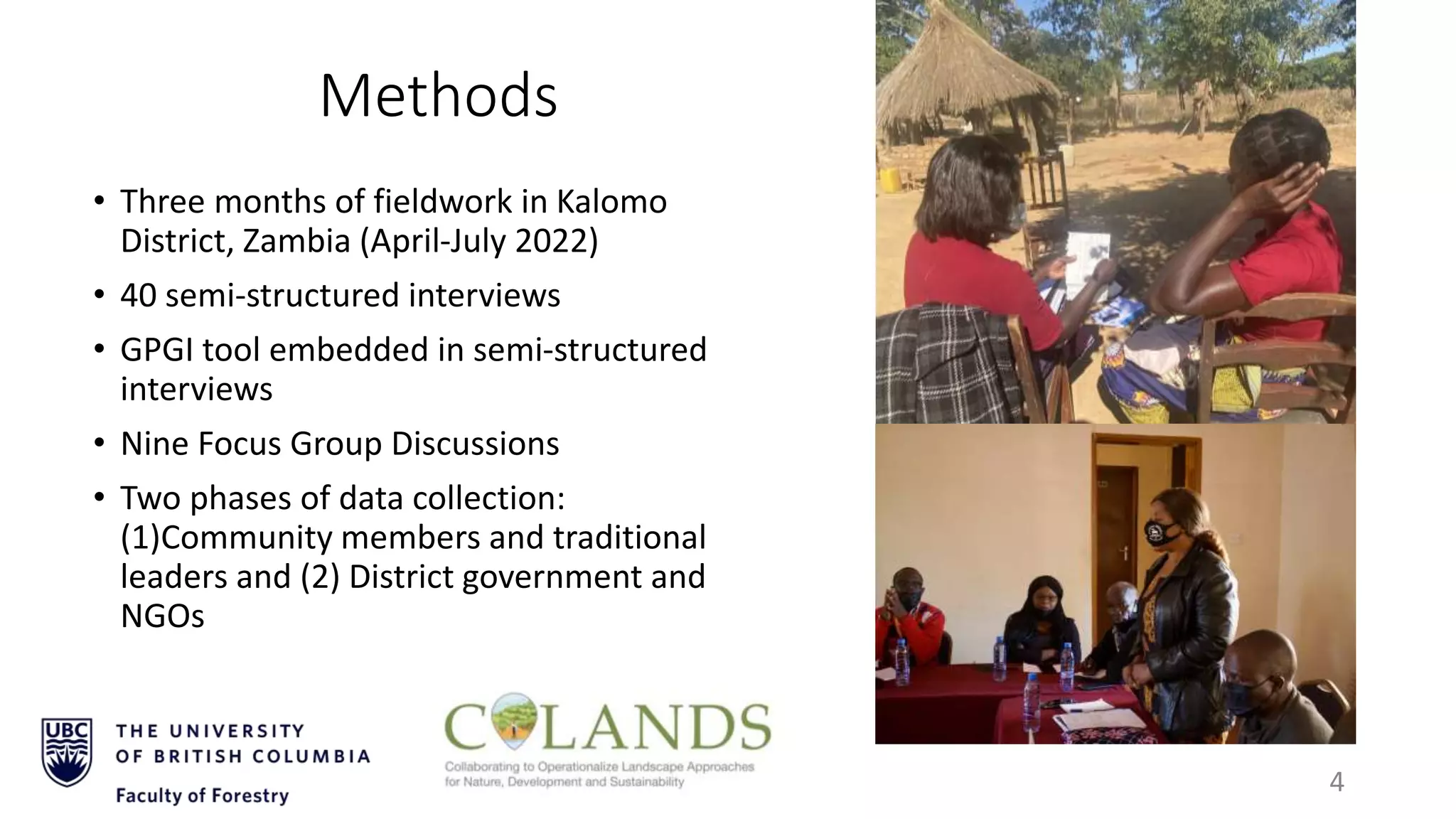 Methods

• Three months of fieldwork in Kalomo District, Zambia (April-July 2022)

• 40 semi-structured interviews

• GPGI tool embedded in semi-structured interviews

• Nine Focus Group Discussions

• Two phases of data collection: (1)Community members and traditional leaders and (2) District government and NGOs

UBC THE UNIVERSITY OF BRITISH COLUMBIA

Faculty of Forestry

COLANDS

Collaborating to Operationalize Landscape Approaches for Nature, Development and Sustainability

4